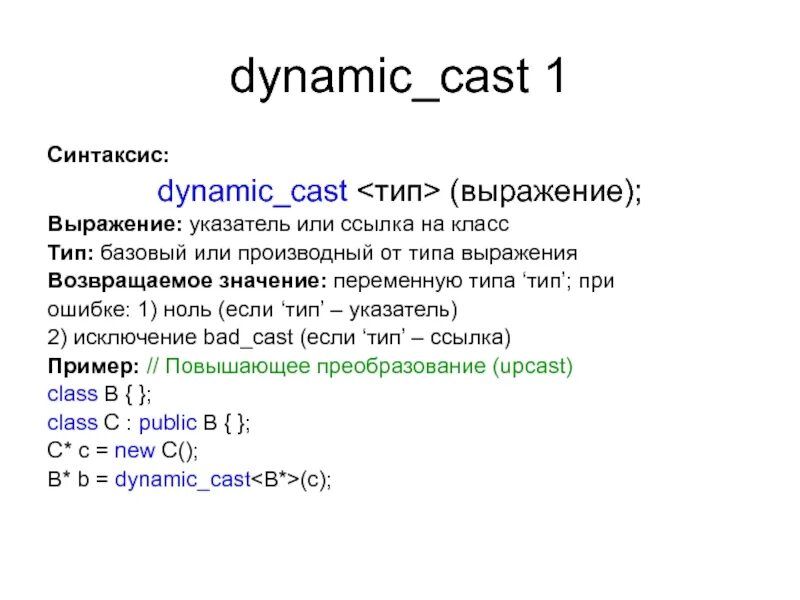 dynamic_cast 1

Синтаксис:

dynamic_cast <тип> (выражение);

Выражение: указатель или ссылка на класс
Тип: базовый или производный от типа выражения
Возвращаемое значение: переменную типа ‘тип’; при ошибке: 1) ноль (если ‘тип’ – указатель)
2) исключение bad_cast (если ‘тип’ – ссылка)
Пример: // Повышающее преобразование (upcast)
class B { };
class C : public B { };
C* c = new C();
B* b = dynamic_cast<B*>(c);